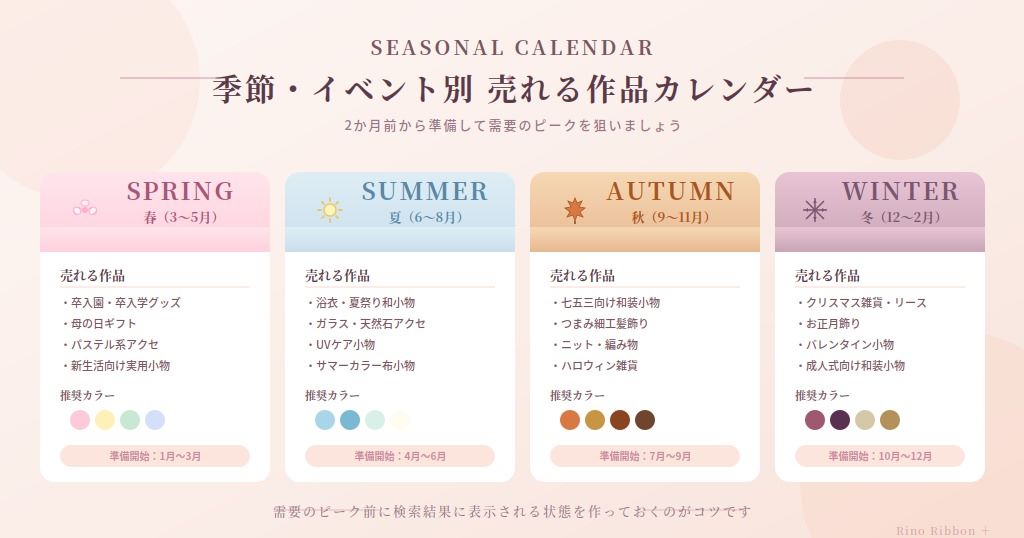 SEASONAL CALENDAR

季節・イベント別 売れる作品カレンダー

2か月前から準備して需要のピークを狙いましょう

SPRING
春（3〜5月）

売れる作品
・卒入園・卒入学グッズ
・母の日ギフト
・パステル系アクセ
・新生活向け実用小物

推奨カラー

準備開始：1月〜3月

SUMMER
夏（6〜8月）

売れる作品
・浴衣・夏祭り和小物
・ガラス・天然石アクセ
・UVケア小物
・サマーカラー布小物

推奨カラー

準備開始：4月〜6月

AUTUMN
秋（9〜11月）

売れる作品
・七五三向け和装小物
・つまみ細工髪飾り
・ニット・編み物
・ハロウィン雑貨

推奨カラー

準備開始：7月〜9月

WINTER
冬（12〜2月）

売れる作品
・クリスマス雑貨・リース
・お正月飾り
・バレンタイン小物
・成人式向け和装小物

推奨カラー

準備開始：10月〜12月

需要のピーク前に検索結果に表示される状態を作っておくのがコツです

Rino Ribbon +